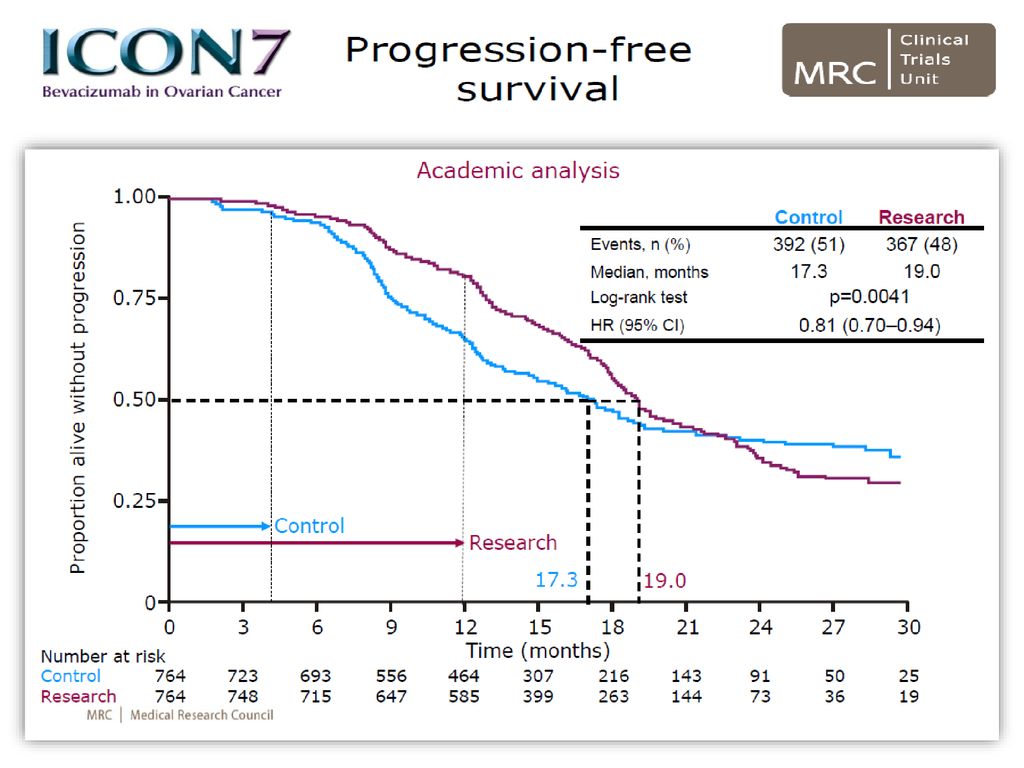 ICON7
Bevacizumab in Ovarian Cancer

Progression-free survival

MRC Clinical Trials Unit

Academic analysis

| | Control | Research |
|---|---|---|
| Events, n (%) | 392 (51) | 367 (48) |
| Median, months | 17.3 | 19.0 |
| Log-rank test | p=0.0041 | |
| HR (95% CI) | 0.81 (0.70–0.94) | |

Proportion alive without progression

1.00
0.75
0.50
0.25
0

Control
Research

17.3
19.0

0 3 6 9 12 15 18 21 24 27 30
Time (months)

| Number at risk | | | | | | | | | | | |
|---|---|---|---|---|---|---|---|---|---|---|---|
| Control | 764 | 723 | 693 | 556 | 464 | 307 | 216 | 143 | 91 | 50 | 25 |
| Research | 764 | 748 | 715 | 647 | 585 | 399 | 263 | 144 | 73 | 36 | 19 |

MRC | Medical Research Council